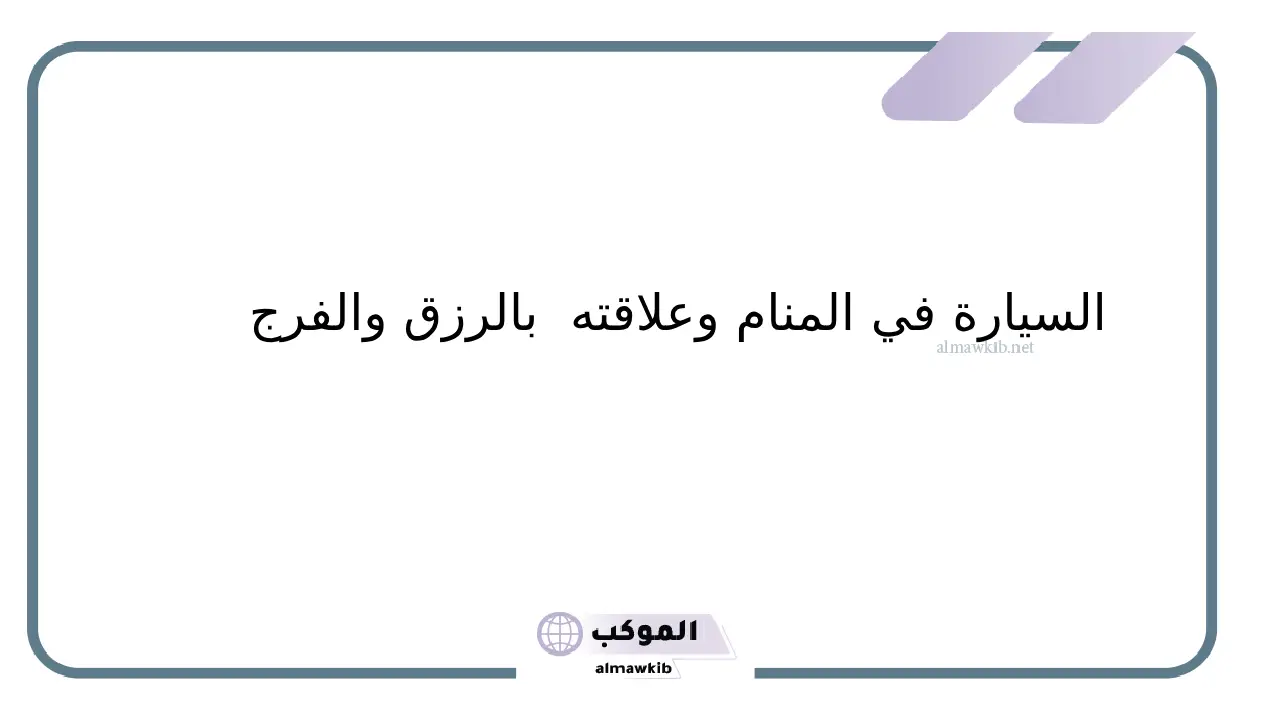 السيارة في المنام وعلاقته بالرزق والفرج

almawkib.net

الموكب
almawkib